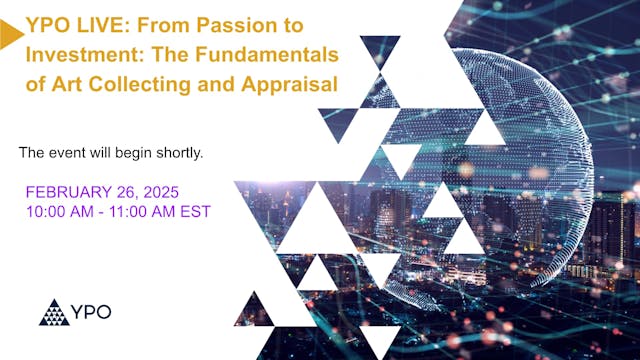 YPO LIVE: From Passion to Investment: The Fundamentals of Art Collecting and Appraisal

The event will begin shortly.

FEBRUARY 26, 2025
10:00 AM - 11:00 AM EST

YPO